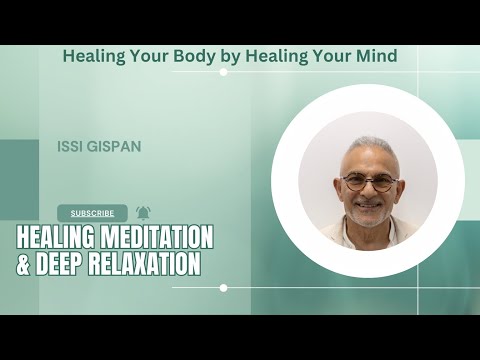 Healing Your Body by Healing Your Mind

ISSI GISPAN

SUBSCRIBE

HEALING MEDITATION & DEEP RELAXATION